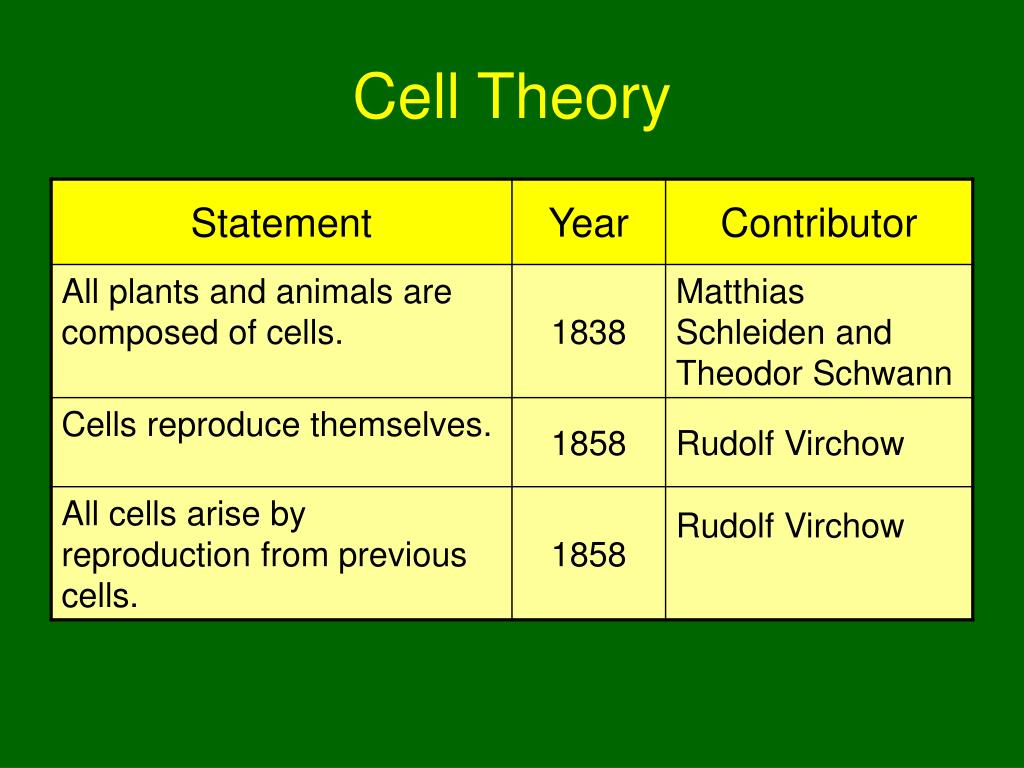 Cell Theory

| Statement | Year | Contributor |
|---|---|---|
| All plants and animals are composed of cells. | 1838 | Matthias Schleiden and Theodor Schwann |
| Cells reproduce themselves. | 1858 | Rudolf Virchow |
| All cells arise by reproduction from previous cells. | 1858 | Rudolf Virchow |